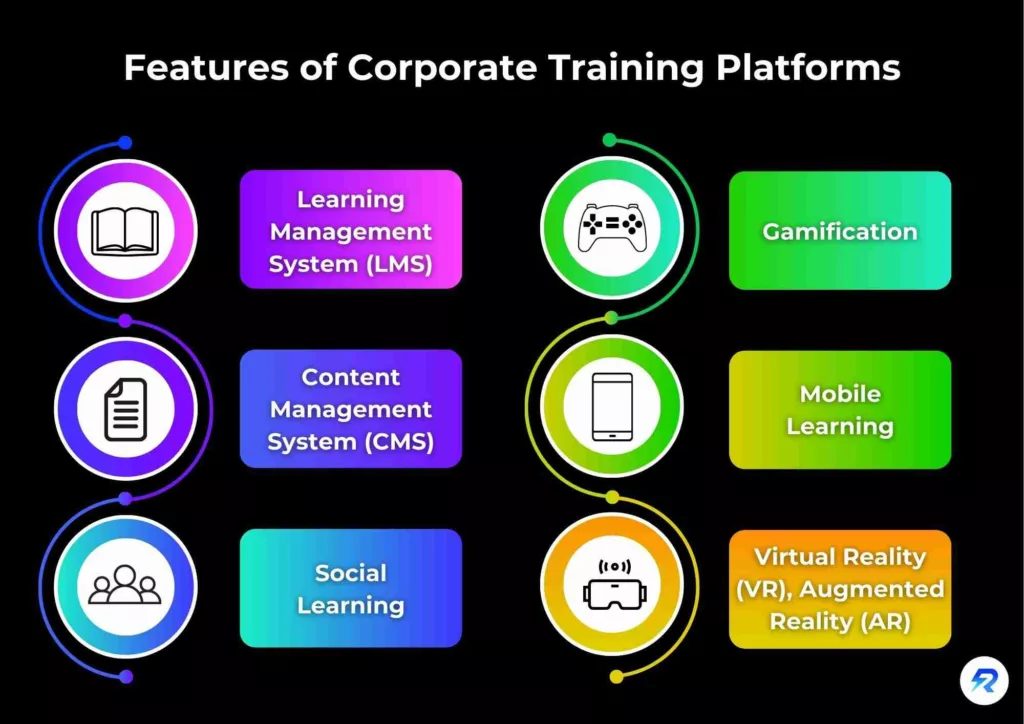 Features of Corporate Training Platforms

Learning Management System (LMS)

Content Management System (CMS)

Social Learning

Gamification

Mobile Learning

Virtual Reality (VR), Augmented Reality (AR)

R